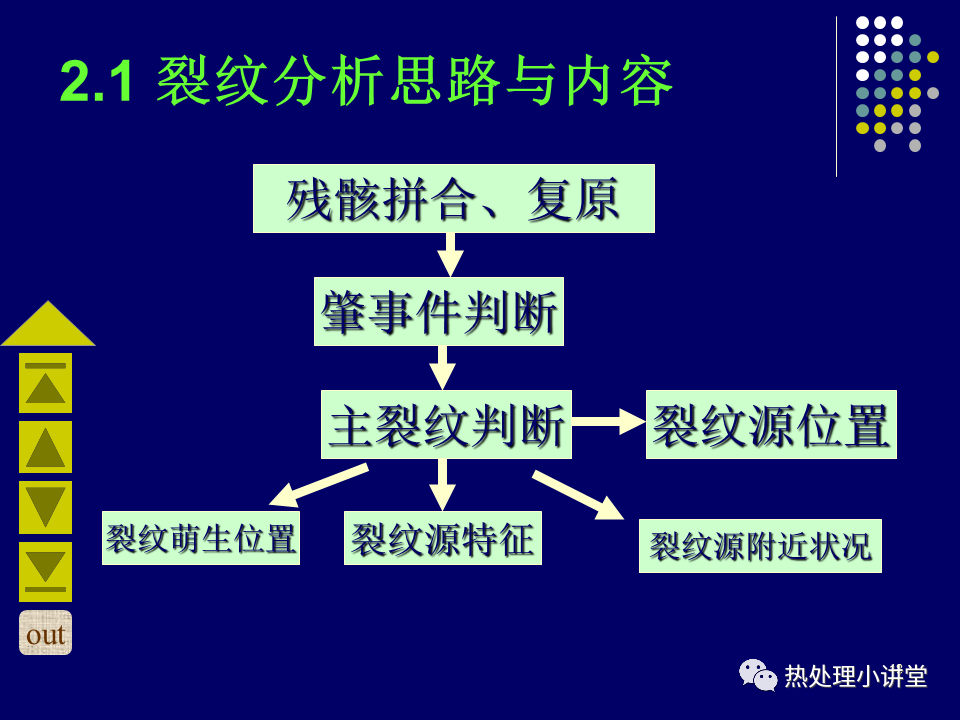 2.1 裂纹分析思路与内容

残骸拼合、复原

肇事件判断

主裂纹判断

裂纹源位置

裂纹萌生位置

裂纹源特征

裂纹源附近状况

out

热处理小讲堂